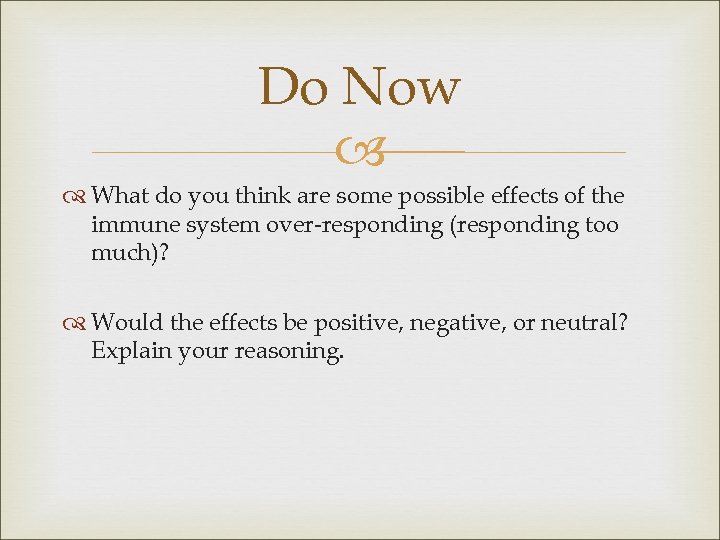 Do Now

What do you think are some possible effects of the immune system over-responding (responding too much)?

Would the effects be positive, negative, or neutral? Explain your reasoning.